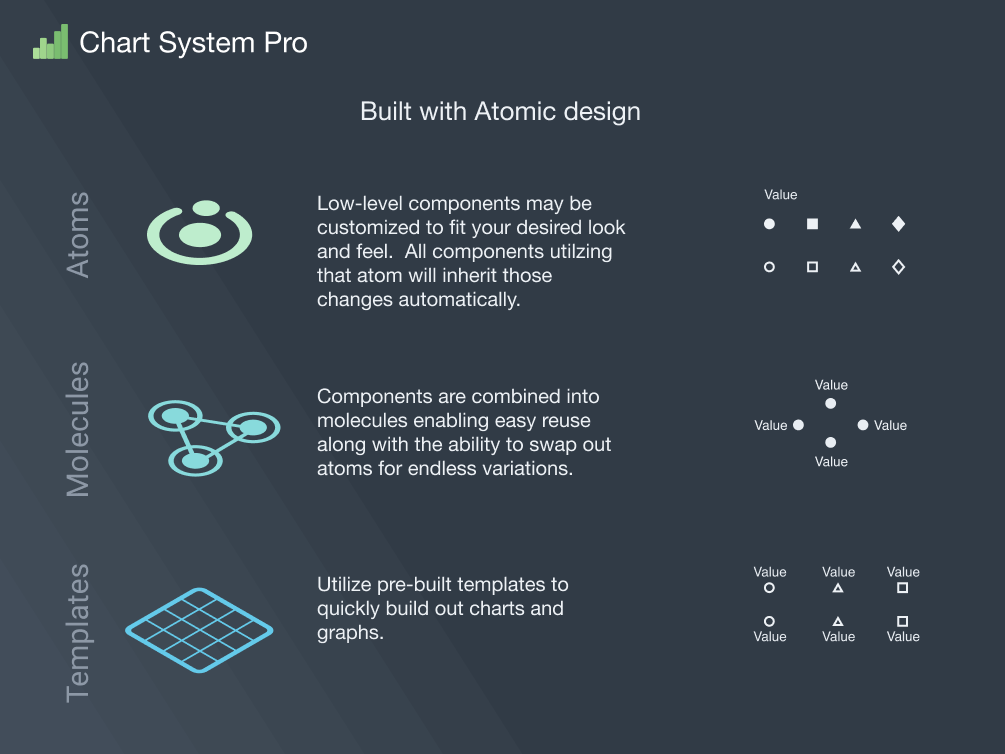 Chart System Pro

Built with Atomic design

Atoms

Low-level components may be customized to fit your desired look and feel.  All components utilzing that atom will inherit those changes automatically.

Value

Molecules

Components are combined into molecules enabling easy reuse along with the ability to swap out atoms for endless variations.

Value
Value
Value
Value

Templates

Utilize pre-built templates to quickly build out charts and graphs.

Value Value Value
Value Value Value